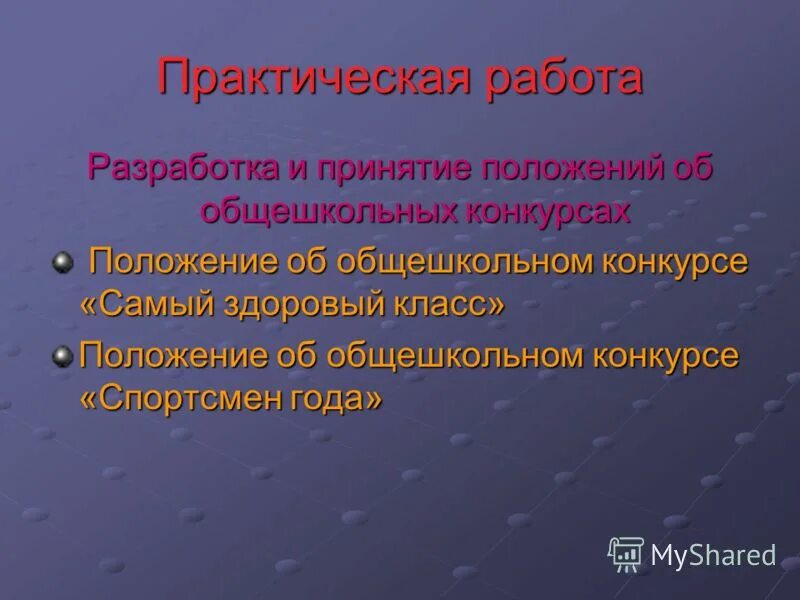 Практическая работа

Разработка и принятие положений об общешкольных конкурсах

Положение об общешкольном конкурсе «Самый здоровый класс»

Положение об общешкольном конкурсе «Спортсмен года»

MyShared